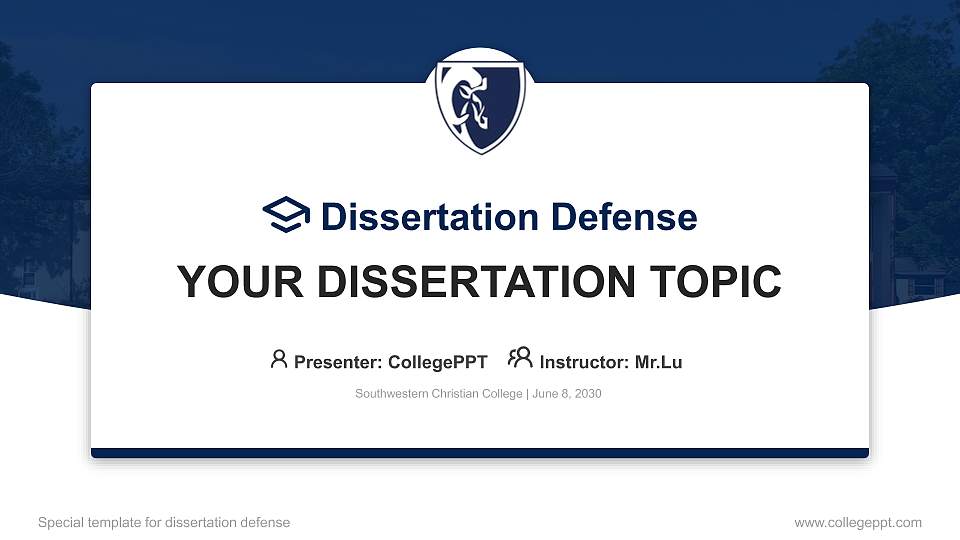 Dissertation Defense

YOUR DISSERTATION TOPIC

Presenter: CollegePPT Instructor: Mr.Lu

Southwestern Christian College | June 8, 2030

Special template for dissertation defense

www.collegeppt.com